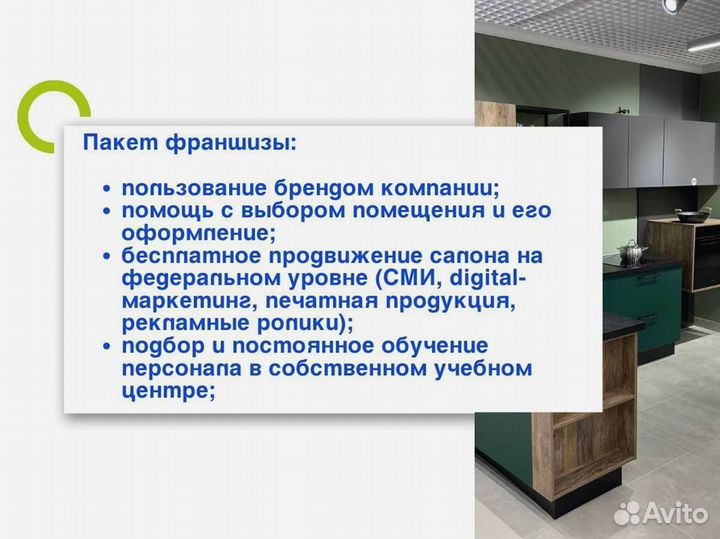 Пакет франшизы:

• пользование брендом компании;
• помощь с выбором помещения и его оформление;
• бесплатное продвижение салона на федеральном уровне (СМИ, digital-маркетинг, печатная продукция, рекламные ролики);
• подбор и постоянное обучение персонала в собственном учебном центре;

Avito